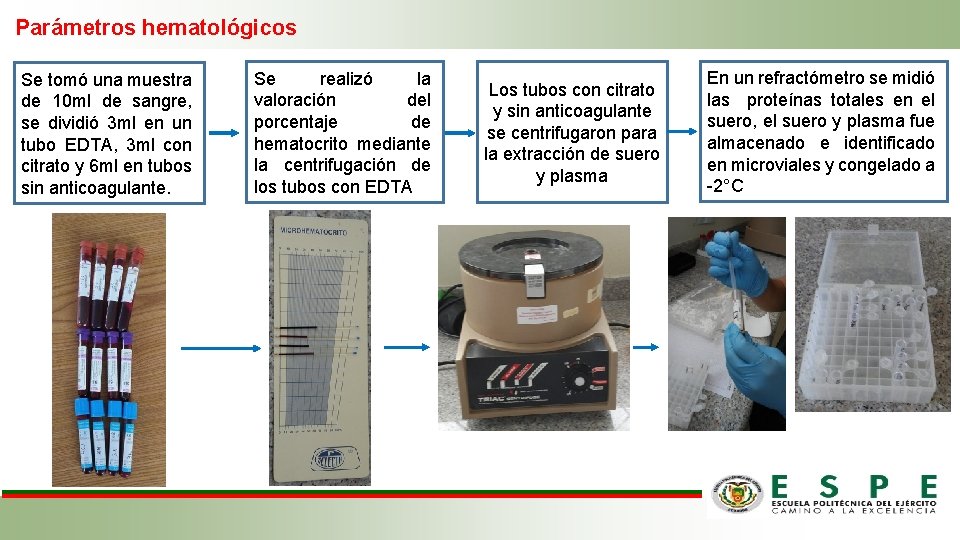 Parámetros hematológicos

Se tomó una muestra de 10ml de sangre, se dividió 3ml en un tubo EDTA, 3ml con citrato y 6ml en tubos sin anticoagulante.

Se realizó la valoración del porcentaje de hematocrito mediante la centrifugación de los tubos con EDTA

Los tubos con citrato y sin anticoagulante se centrifugaron para la extracción de suero y plasma

En un refractómetro se midió las proteínas totales en el suero, el suero y plasma fue almacenado e identificado en microviales y congelado a -2°C

MICROHEMATOCRITO

TRIAC

ESPE
ESCUELA POLITÉCNICA DEL EJÉRCITO
CAMINO A LA EXCELENCIA